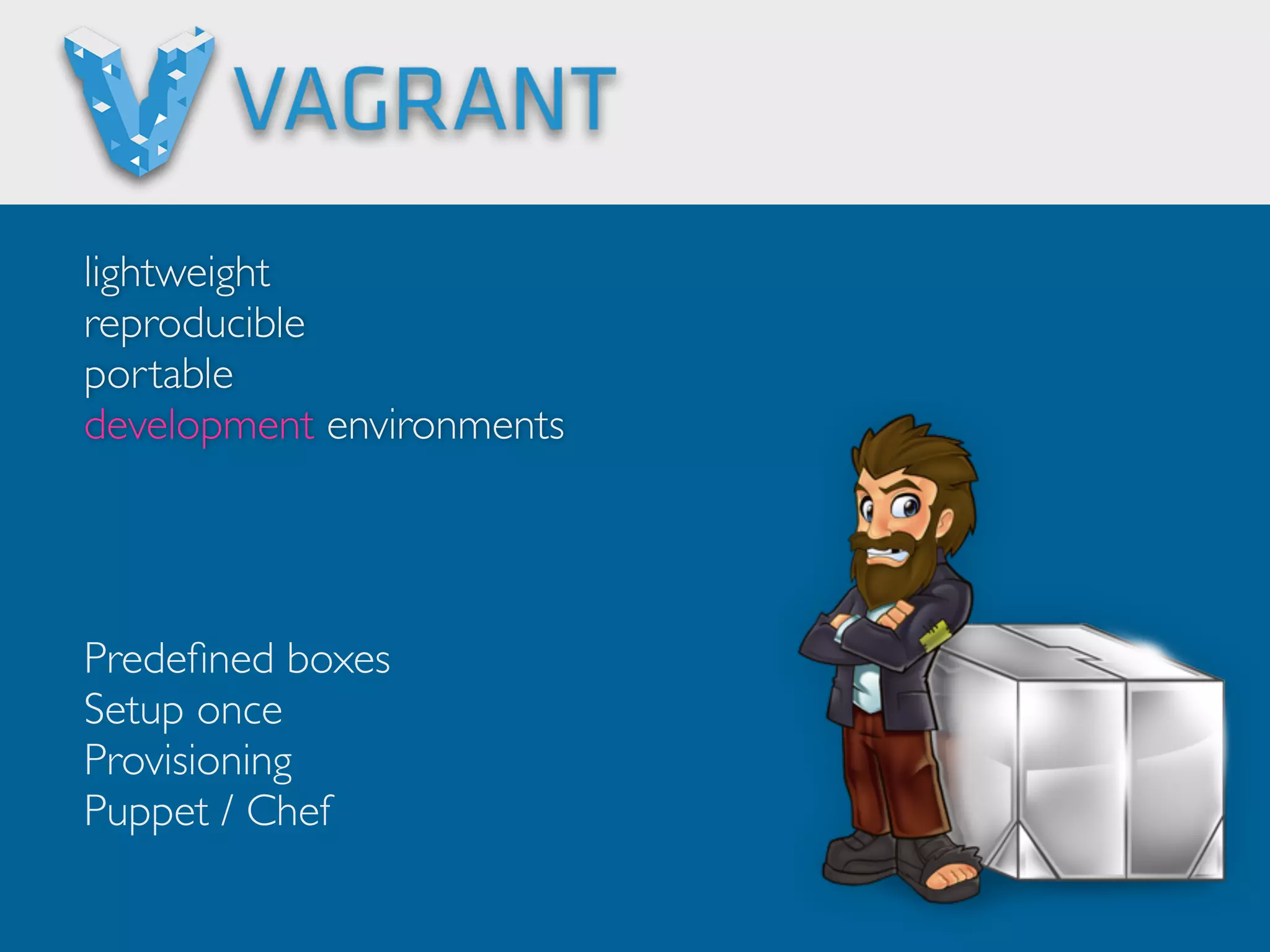 VAGRANT

lightweight
reproducible
portable
development environments

Predefined boxes
Setup once
Provisioning
Puppet / Chef